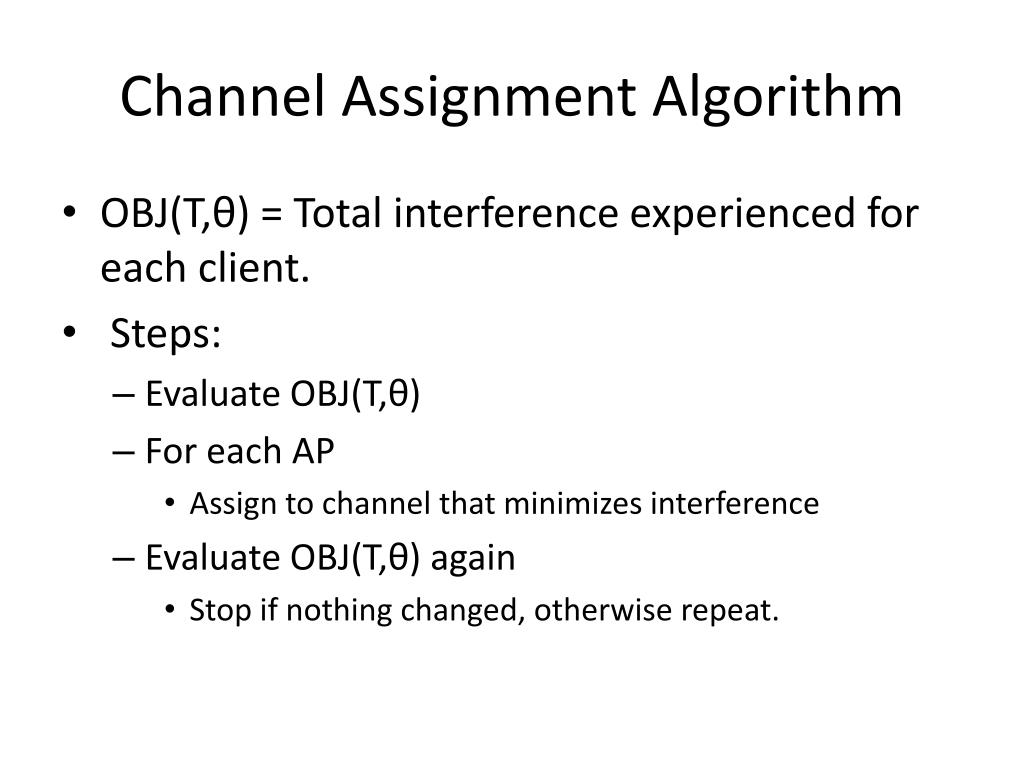 Channel Assignment Algorithm

• OBJ(T,θ) = Total interference experienced for each client.
• Steps:
– Evaluate OBJ(T,θ)
– For each AP
• Assign to channel that minimizes interference
– Evaluate OBJ(T,θ) again
• Stop if nothing changed, otherwise repeat.